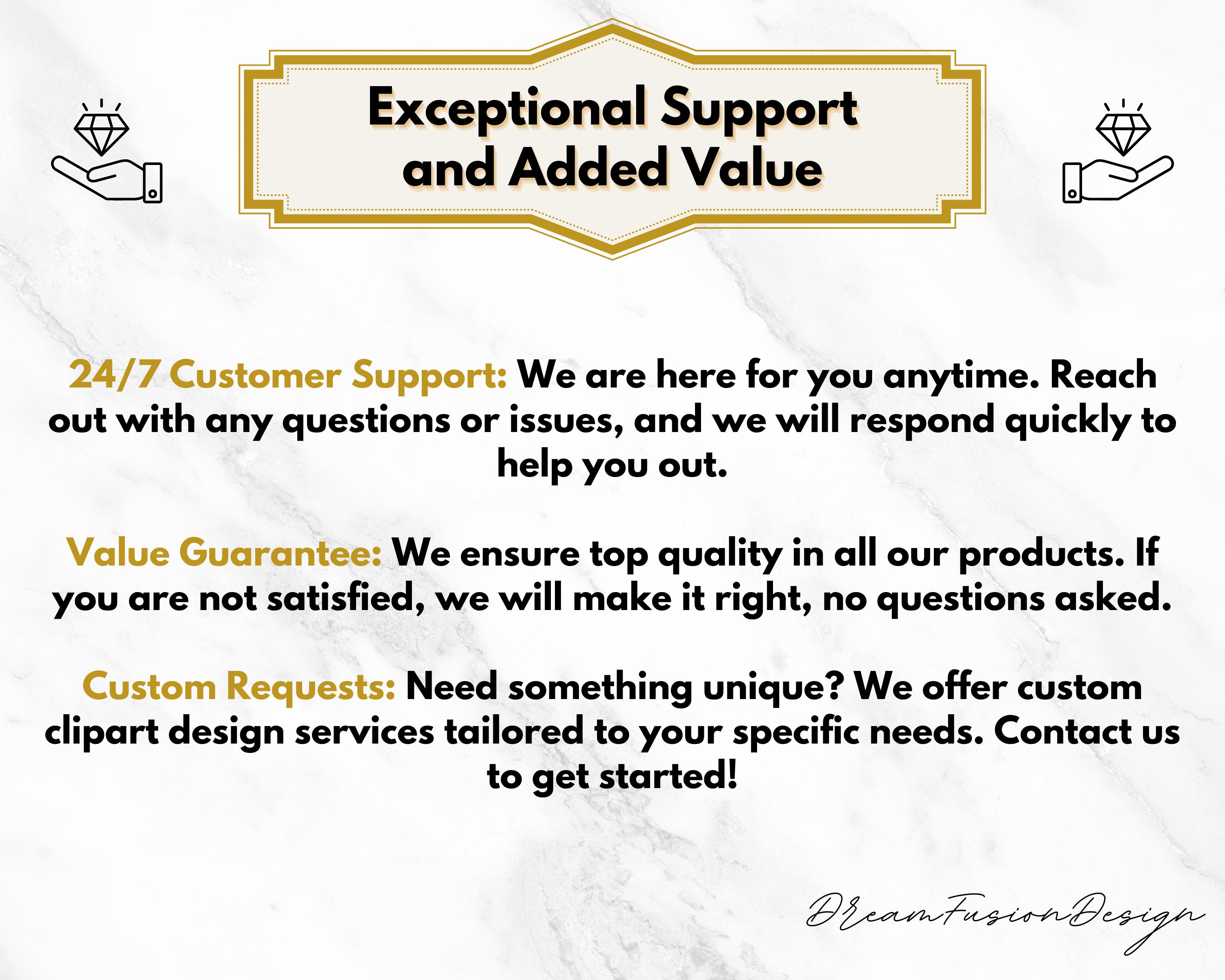 Exceptional Support and Added Value

24/7 Customer Support: We are here for you anytime. Reach out with any questions or issues, and we will respond quickly to help you out.

Value Guarantee: We ensure top quality in all our products. If you are not satisfied, we will make it right, no questions asked.

Custom Requests: Need something unique? We offer custom clipart design services tailored to your specific needs. Contact us to get started!

DreamFusionDesign